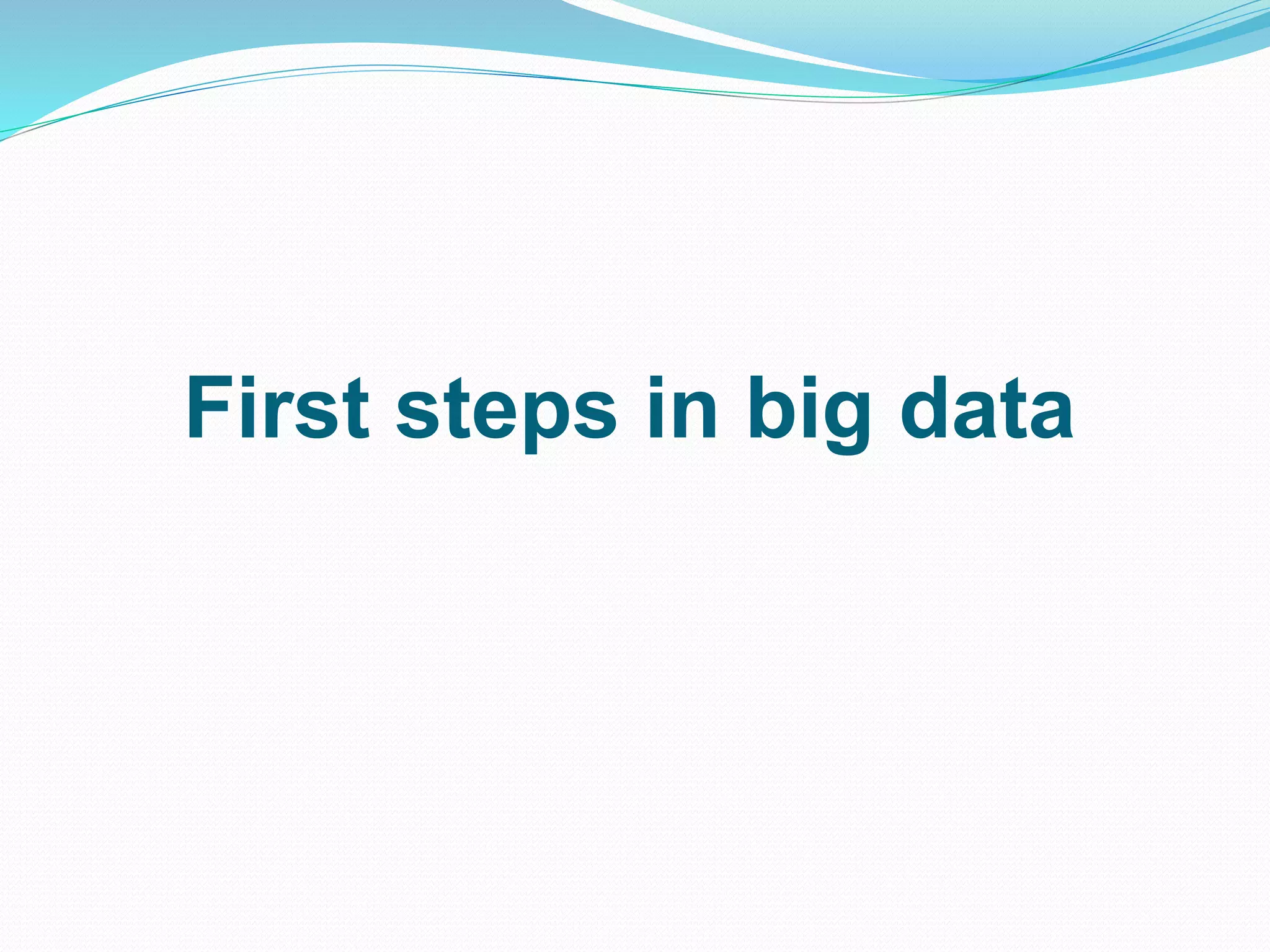 First steps in big data